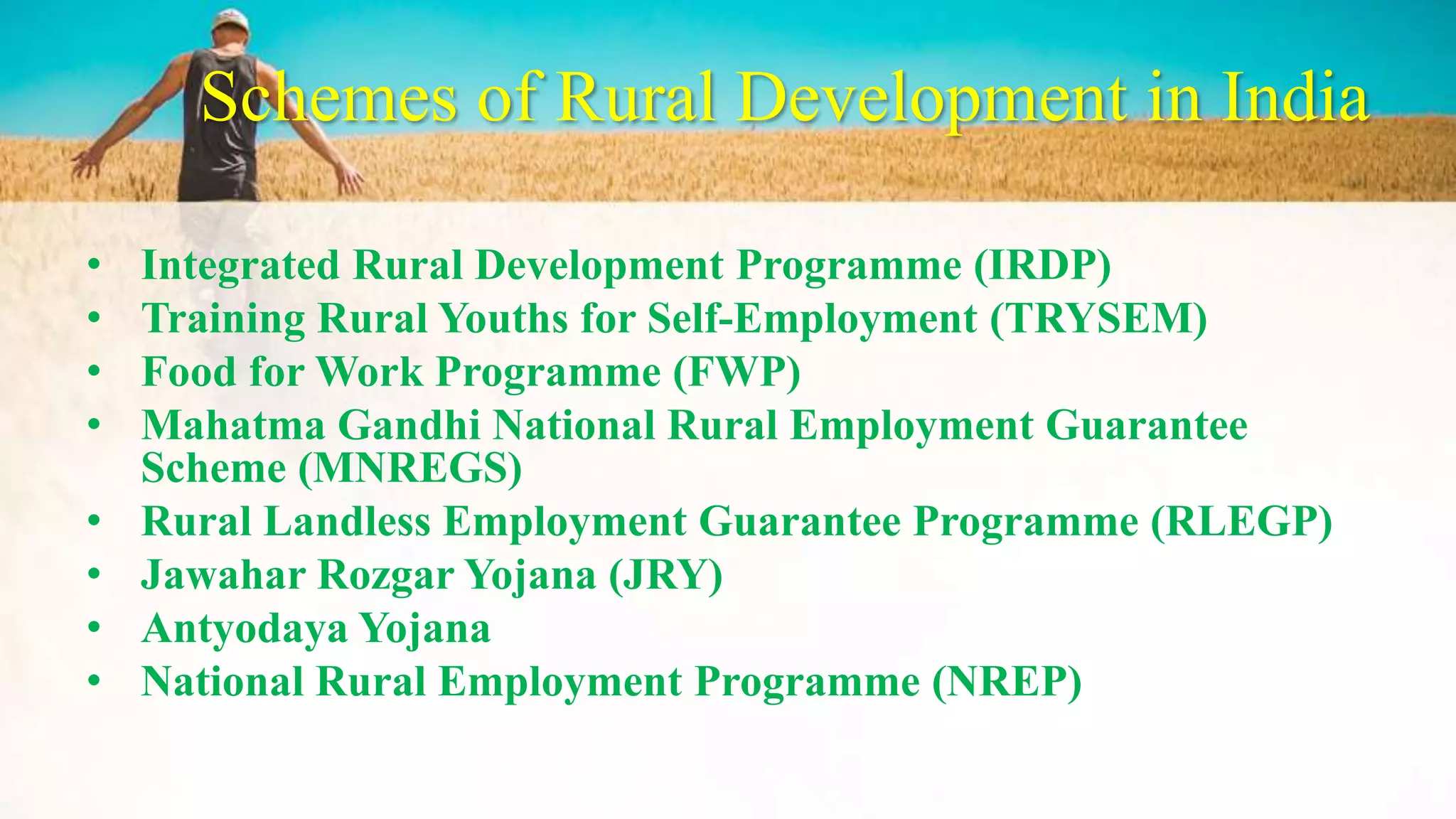 Schemes of Rural Development in India

• Integrated Rural Development Programme (IRDP)
• Training Rural Youths for Self-Employment (TRYSEM)
• Food for Work Programme (FWP)
• Mahatma Gandhi National Rural Employment Guarantee Scheme (MNREGS)
• Rural Landless Employment Guarantee Programme (RLEGP)
• Jawahar Rozgar Yojana (JRY)
• Antyodaya Yojana
• National Rural Employment Programme (NREP)